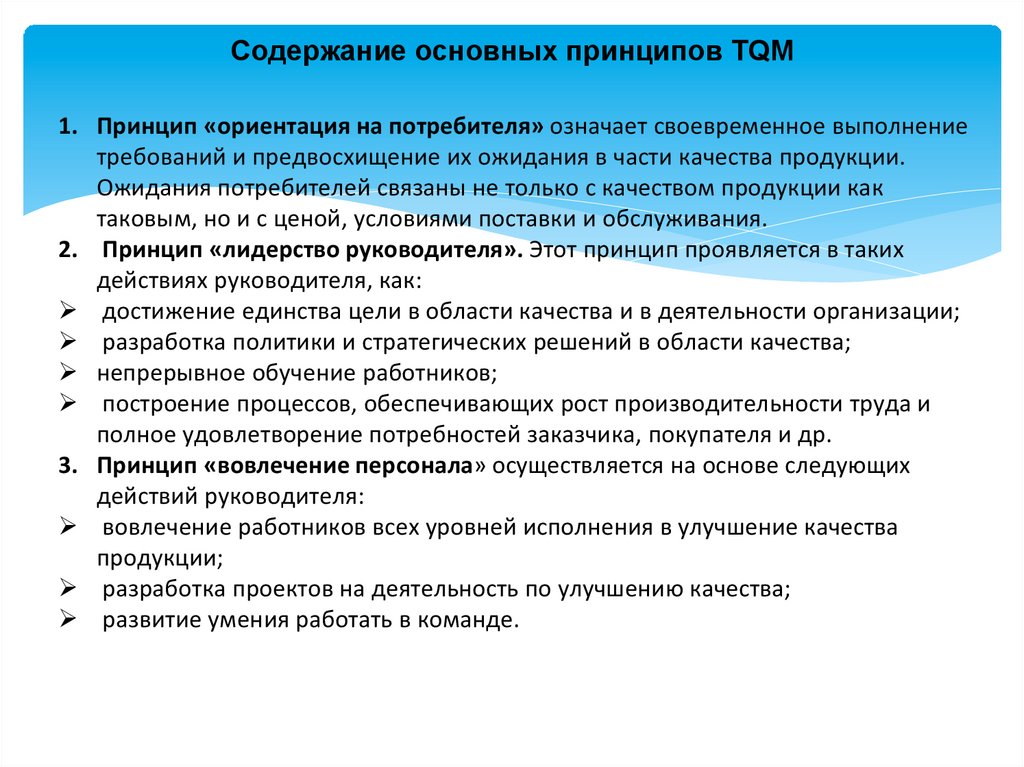 Содержание основных принципов TQM

1. Принцип «ориентация на потребителя» означает своевременное выполнение требований и предвосхищение их ожидания в части качества продукции. Ожидания потребителей связаны не только с качеством продукции как таковым, но и с ценой, условиями поставки и обслуживания.
2. Принцип «лидерство руководителя». Этот принцип проявляется в таких действиях руководителя, как:
➢ достижение единства цели в области качества и в деятельности организации;
➢ разработка политики и стратегических решений в области качества;
➢ непрерывное обучение работников;
➢ построение процессов, обеспечивающих рост производительности труда и полное удовлетворение потребностей заказчика, покупателя и др.
3. Принцип «вовлечение персонала» осуществляется на основе следующих действий руководителя:
➢ вовлечение работников всех уровней исполнения в улучшение качества продукции;
➢ разработка проектов на деятельность по улучшению качества;
➢ развитие умения работать в команде.